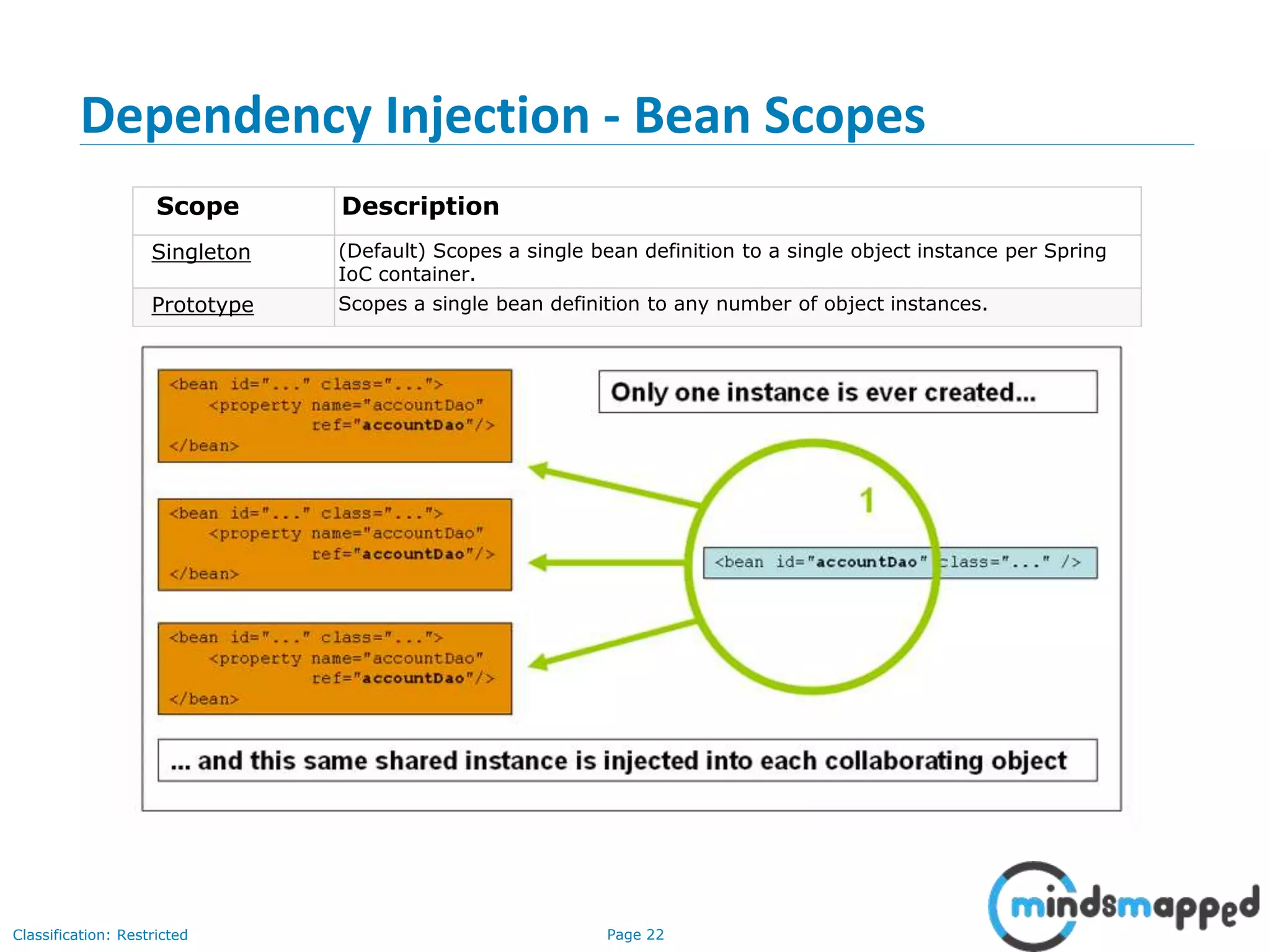 Dependency Injection - Bean Scopes

| Scope | Description |
|---|---|
| Singleton | (Default) Scopes a single bean definition to a single object instance per Spring IoC container. |
| Prototype | Scopes a single bean definition to any number of object instances. |

<bean id="..." class="...">
<property name="accountDao"
ref="accountDao"/>
</bean>

<bean id="..." class="...">
<property name="accountDao"
ref="accountDao"/>
</bean>

<bean id="..." class="...">
<property name="accountDao"
ref="accountDao"/>
</bean>

Only one instance is ever created...

1

<bean id="accountDao" class="..." />

... and this same shared instance is injected into each collaborating object

Classification: Restricted

Page 22

mindsmapped